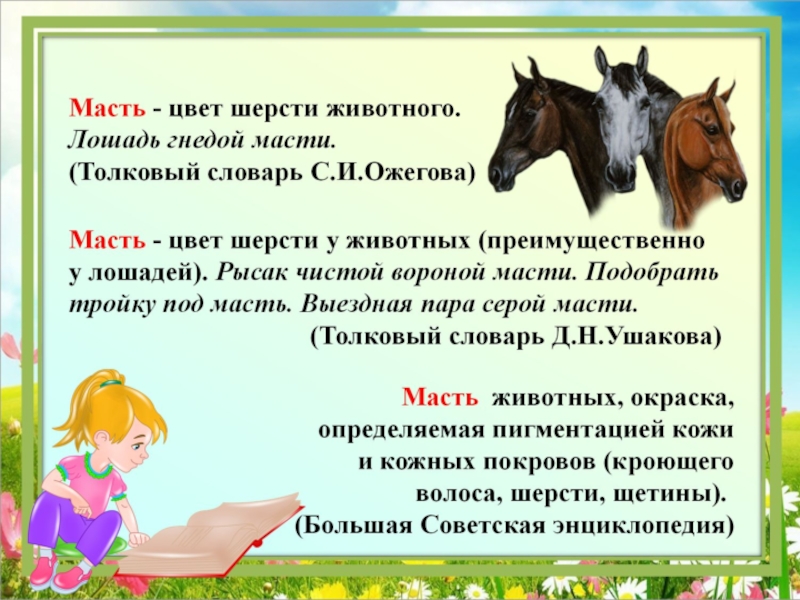 Масть - цвет шерсти животного.
Лошадь гнедой масти.
(Толковый словарь С.И.Ожегова)

Масть - цвет шерсти у животных (преимущественно у лошадей). Рысак чистой вороной масти. Подобрать тройку под масть. Выездная пара серой масти.
(Толковый словарь Д.Н.Ушакова)

Масть животных, окраска, определяемая пигментацией кожи и кожных покровов (кроющего волоса, шерсти, щетины).
(Большая Советская энциклопедия)